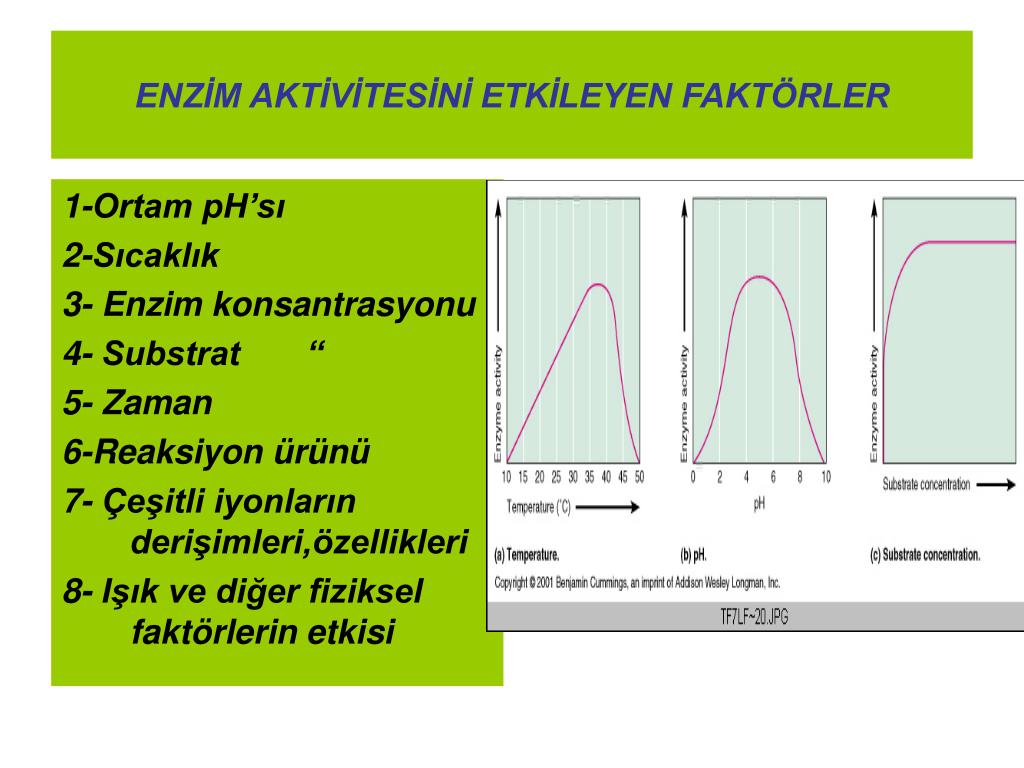 ENZİM AKTİVİTESİNİ ETKİLEYEN FAKTÖRLER

1-Ortam pH'sı
2-Sıcaklık
3- Enzim konsantrasyonu
4- Substrat “
5- Zaman
6-Reaksiyon ürünü
7- Çeşitli iyonların derişimleri,özellikleri
8- Işık ve diğer fiziksel faktörlerin etkisi

Enzyme activity
10 15 20 25 30 35 40 45 50
Temperature (°C)
(a) Temperature.

Enzyme activity
0 2 4 6 8 10
pH
(b) pH.

Enzyme activity
Substrate concentration
(c) Substrate concentration.

Copyright © 2001 Benjamin Cummings, an imprint of Addison Wesley Longman, Inc.

TF7LF~20.JPG